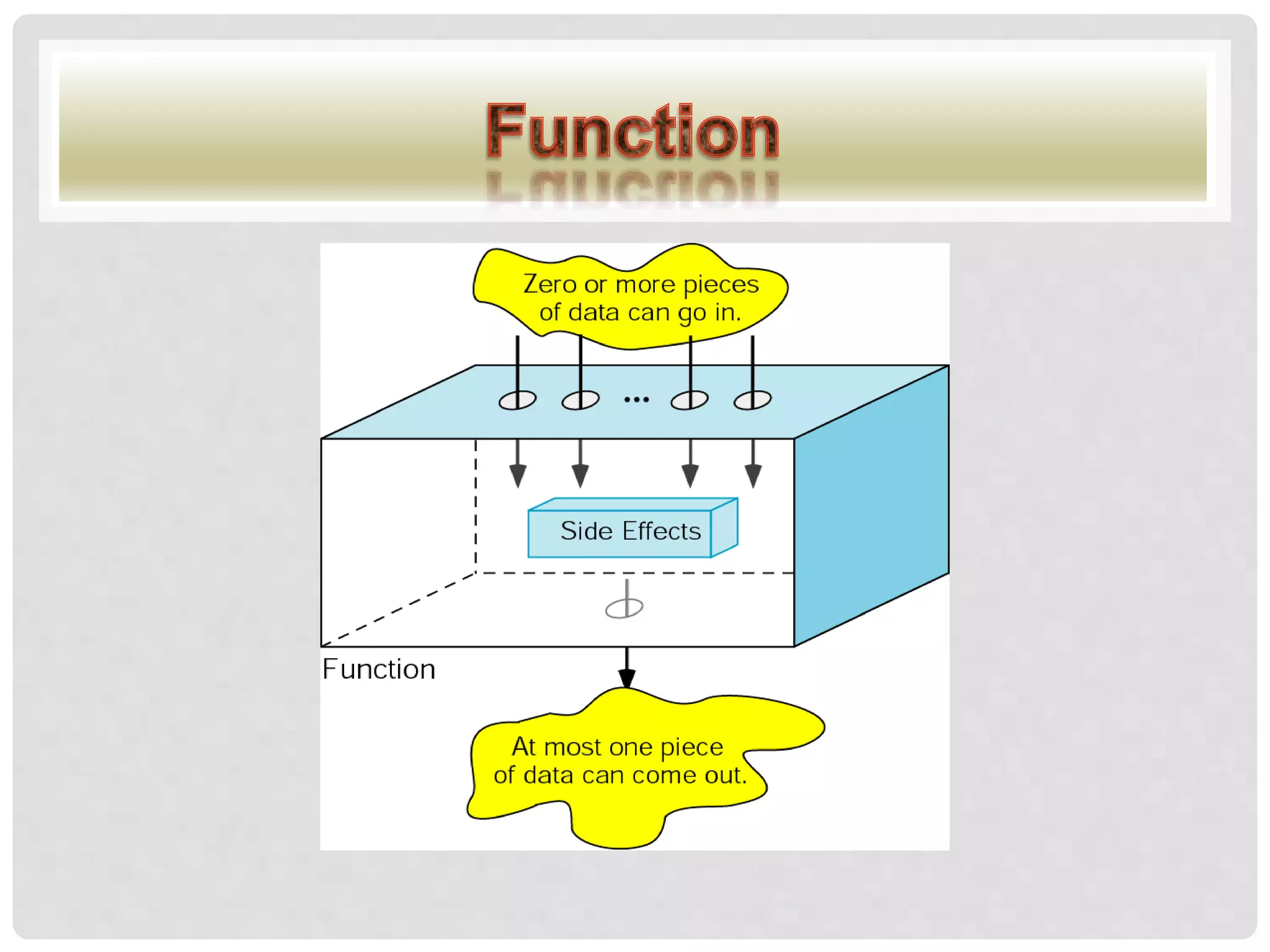 Function

Zero or more pieces of data can go in.

...

Side Effects

Function

At most one piece of data can come out.